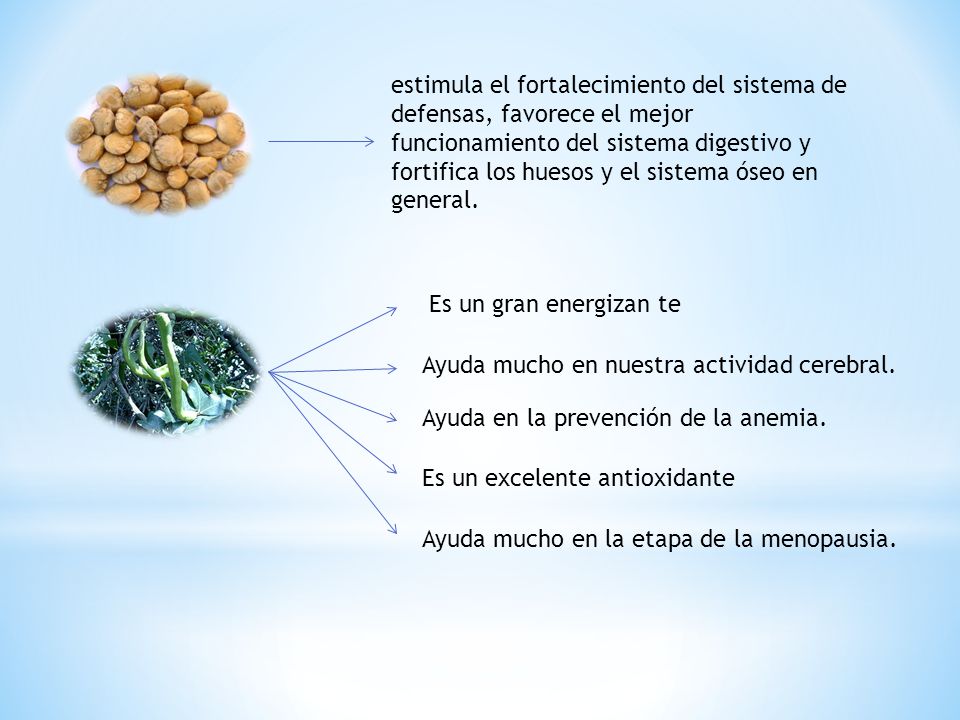 estimula el fortalecimiento del sistema de defensas, favorece el mejor funcionamiento del sistema digestivo y fortifica los huesos y el sistema óseo en general.

Es un gran energizan te

Ayuda mucho en nuestra actividad cerebral.

Ayuda en la prevención de la anemia.

Es un excelente antioxidante

Ayuda mucho en la etapa de la menopausia.